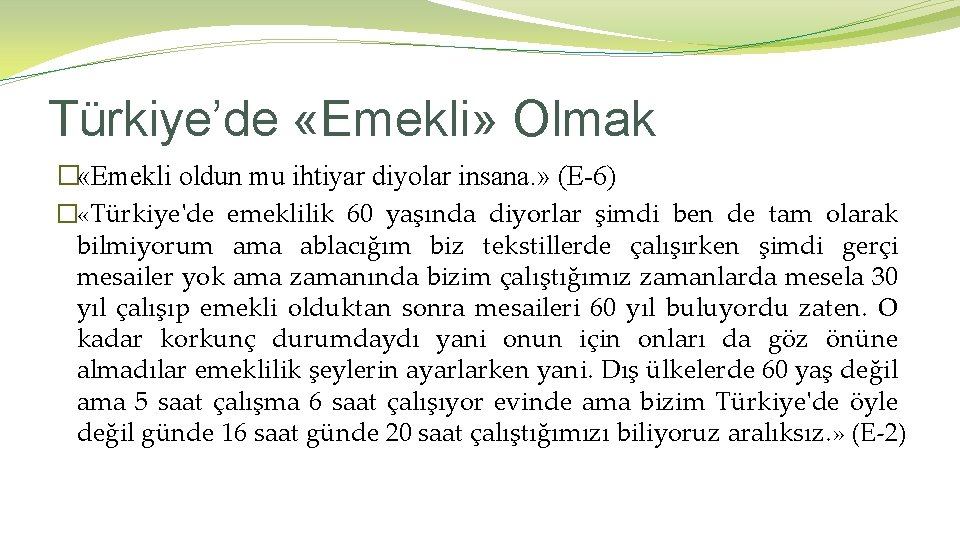 Türkiye’de «Emekli» Olmak

�«Emekli oldun mu ihtiyar diyolar insana.» (E-6)

�«Türkiye'de emeklilik 60 yaşında diyorlar şimdi ben de tam olarak bilmiyorum ama ablacığım biz tekstillerde çalışırken şimdi gerçi mesailer yok ama zamanında bizim çalıştığımız zamanlarda mesela 30 yıl çalışıp emekli olduktan sonra mesaileri 60 yıl buluyordu zaten. O kadar korkunç durumdaydı yani onun için onları da göz önüne almadılar emeklilik şeylerin ayarlarken yani. Dış ülkelerde 60 yaş değil ama 5 saat çalışma 6 saat çalışıyor evinde ama bizim Türkiye'de öyle değil günde 16 saat günde 20 saat çalıştığımızı biliyoruz aralıksız.» (E-2)